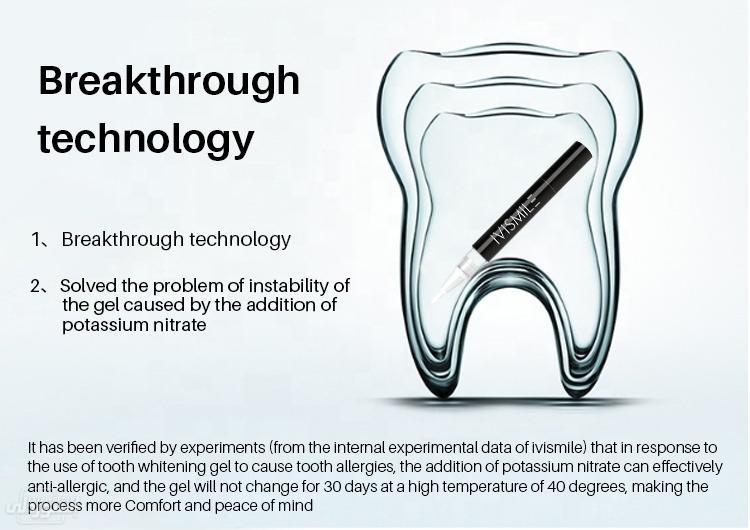 Breakthrough technology

1、Breakthrough technology

2、Solved the problem of instability of the gel caused by the addition of potassium nitrate

IVISMILE

It has been verified by experiments (from the internal experimental data of ivismile) that in response to the use of tooth whitening gel to cause tooth allergies, the addition of potassium nitrate can effectively anti-allergic, and the gel will not change for 30 days at a high temperature of 40 degrees, making the process more Comfort and peace of mind